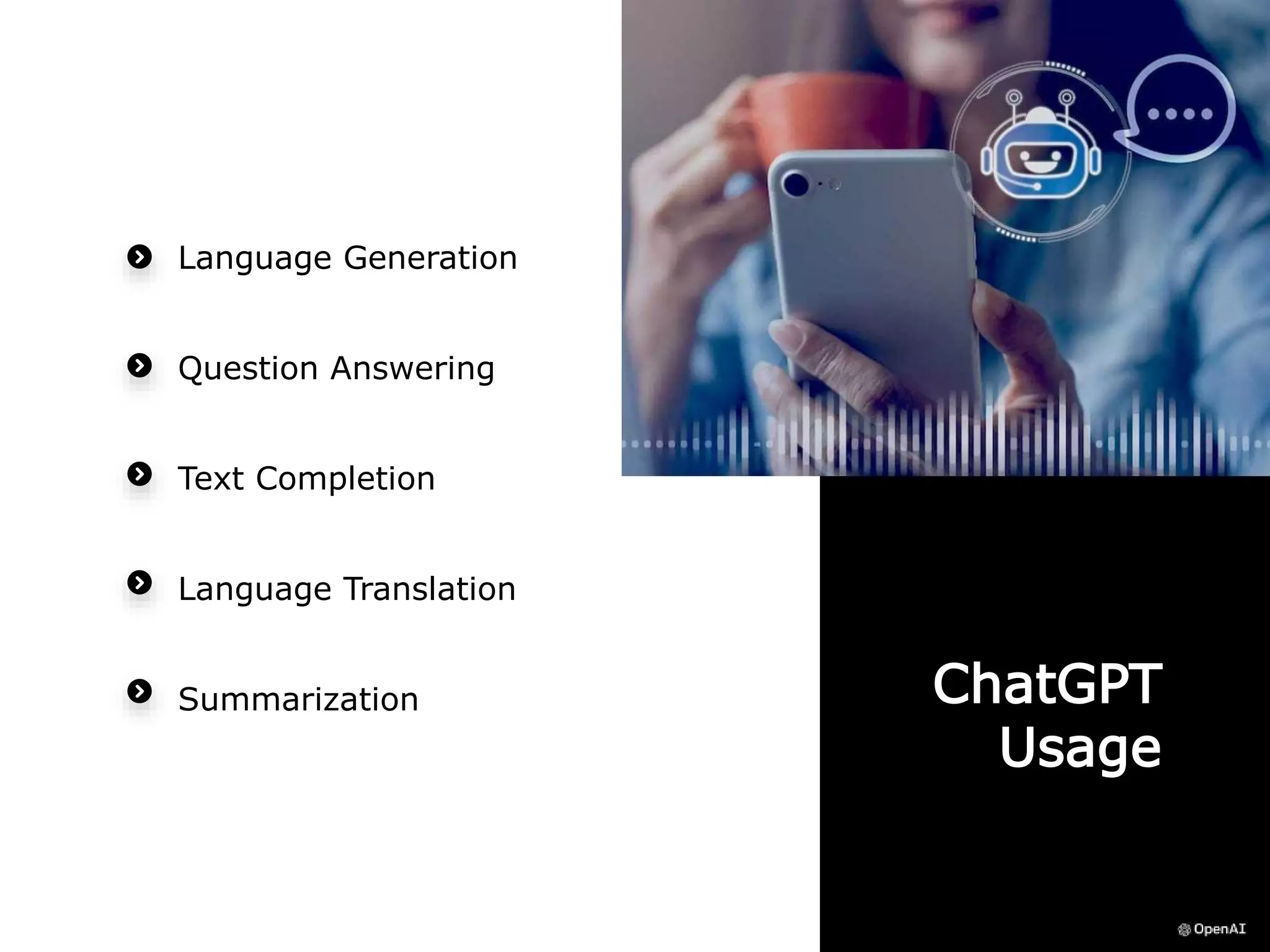 Language Generation

Question Answering

Text Completion

Language Translation

Summarization

ChatGPT Usage

OpenAI